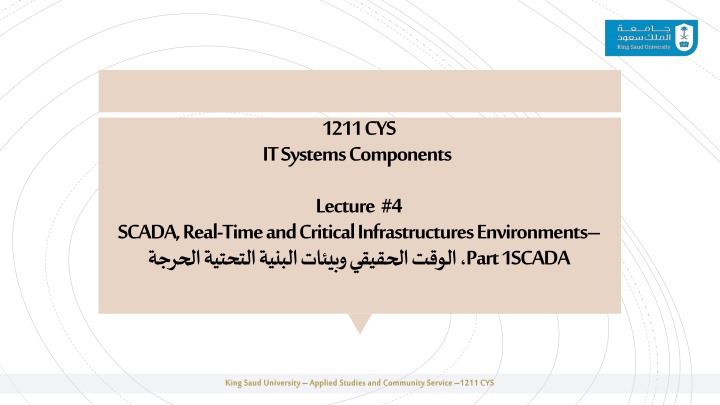 جامعة الملك سعود
King Saud University

1211 CYS
IT Systems Components

Lecture #4
SCADA, Real-Time and Critical Infrastructures Environments– Part 1SCADA، الوقت الحقيقي وبيئات البنية التحتية الحرجة

King Saud University – Applied Studies and Community Service –1211 CYS